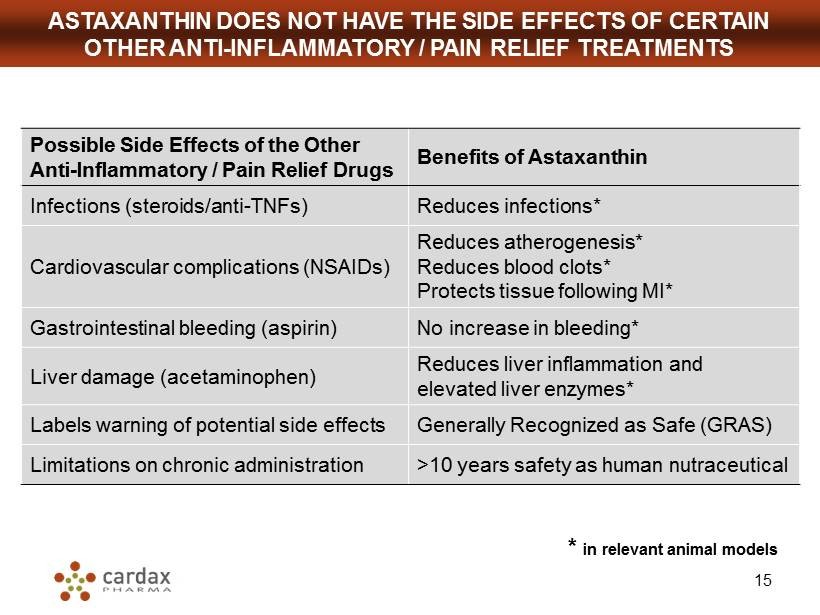 ASTAXANTHIN DOES NOT HAVE THE SIDE EFFECTS OF CERTAIN OTHER ANTI-INFLAMMATORY / PAIN RELIEF TREATMENTS

| Possible Side Effects of the Other Anti-Inflammatory / Pain Relief Drugs | Benefits of Astaxanthin |
|---|---|
| Infections (steroids/anti-TNFs) | Reduces infections* |
| Cardiovascular complications (NSAIDs) | Reduces atherogenesis* Reduces blood clots* Protects tissue following MI* |
| Gastrointestinal bleeding (aspirin) | No increase in bleeding* |
| Liver damage (acetaminophen) | Reduces liver inflammation and elevated liver enzymes* |
| Labels warning of potential side effects | Generally Recognized as Safe (GRAS) |
| Limitations on chronic administration | >10 years safety as human nutraceutical |

* in relevant animal models

cardax PHARMA

15